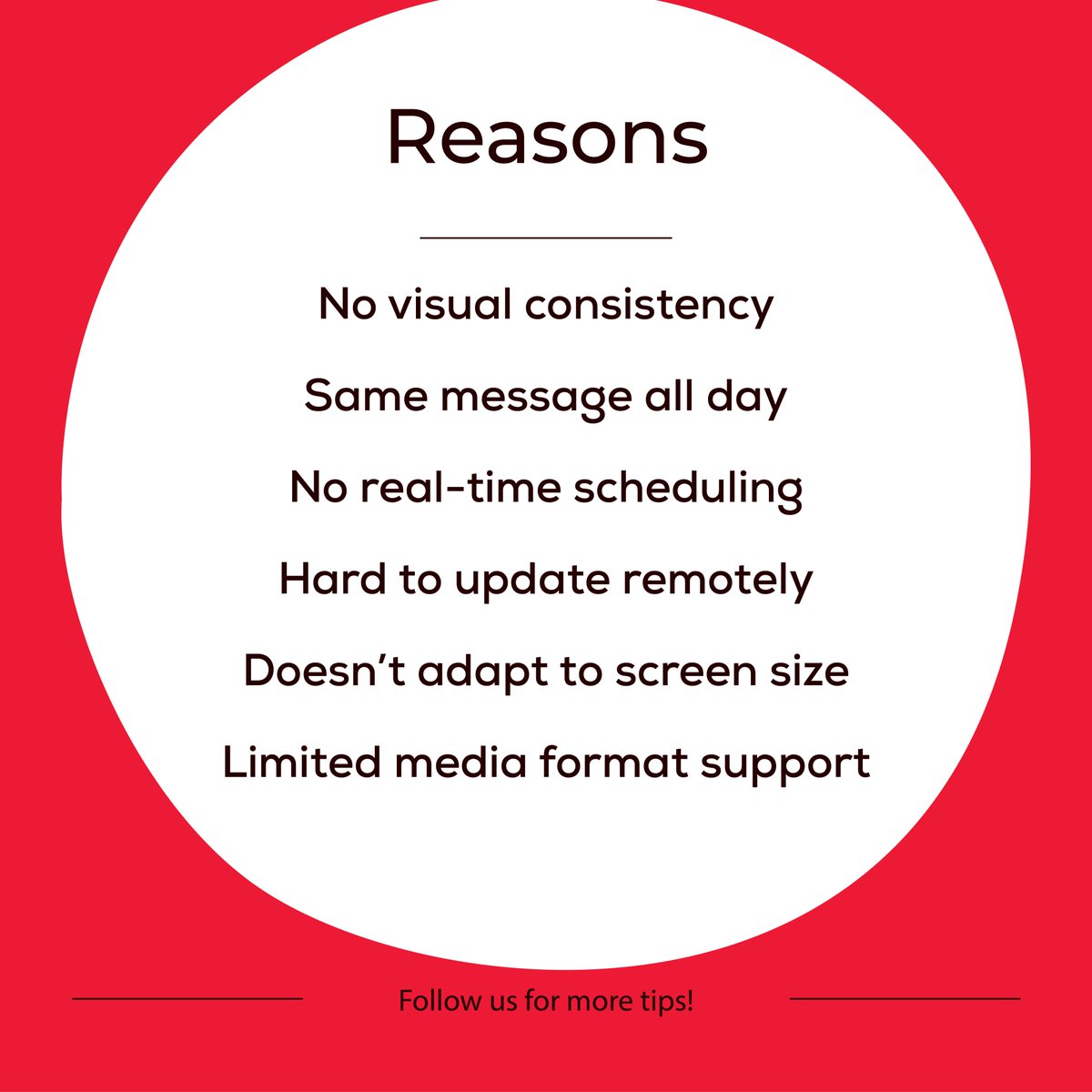 Reasons

No visual consistency

Same message all day

No real-time scheduling

Hard to update remotely

Doesn’t adapt to screen size

Limited media format support

Follow us for more tips!